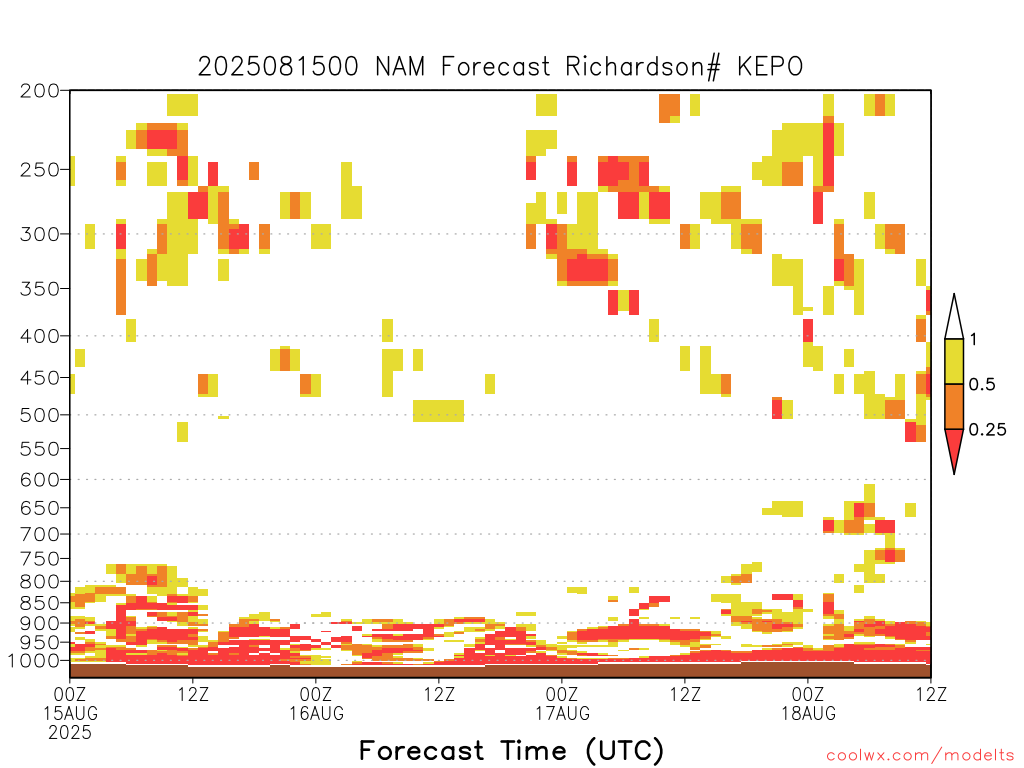 2025081500 NAM Forecast Richardson# KEPO

200
250
300
350
400
450
500
550
600
650
700
750
800
850
900
950
1000

1
0.5
0.25

00Z 15AUG 2025
12Z
00Z 16AUG
12Z
00Z 17AUG
12Z
00Z 18AUG
12Z

Forecast Time (UTC)

coolwx.com/modelts